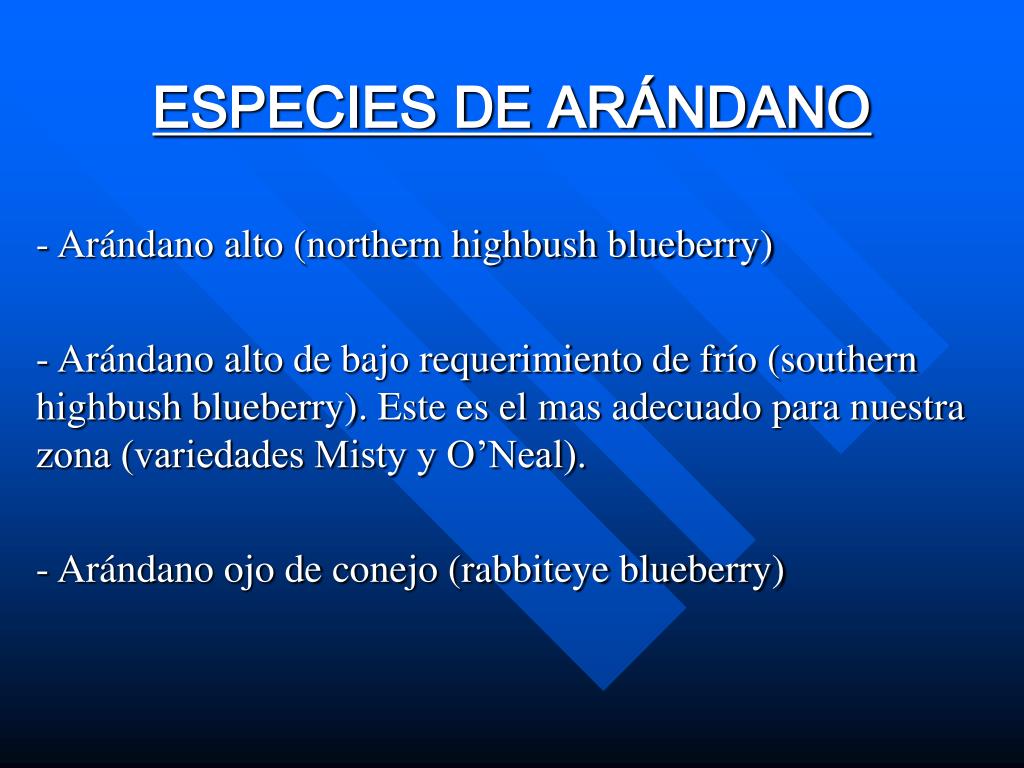 ESPECIES DE ARÁNDANO

- Arándano alto (northern highbush blueberry)

- Arándano alto de bajo requerimiento de frío (southern highbush blueberry). Este es el mas adecuado para nuestra zona (variedades Misty y O’Neal).

- Arándano ojo de conejo (rabbiteye blueberry)